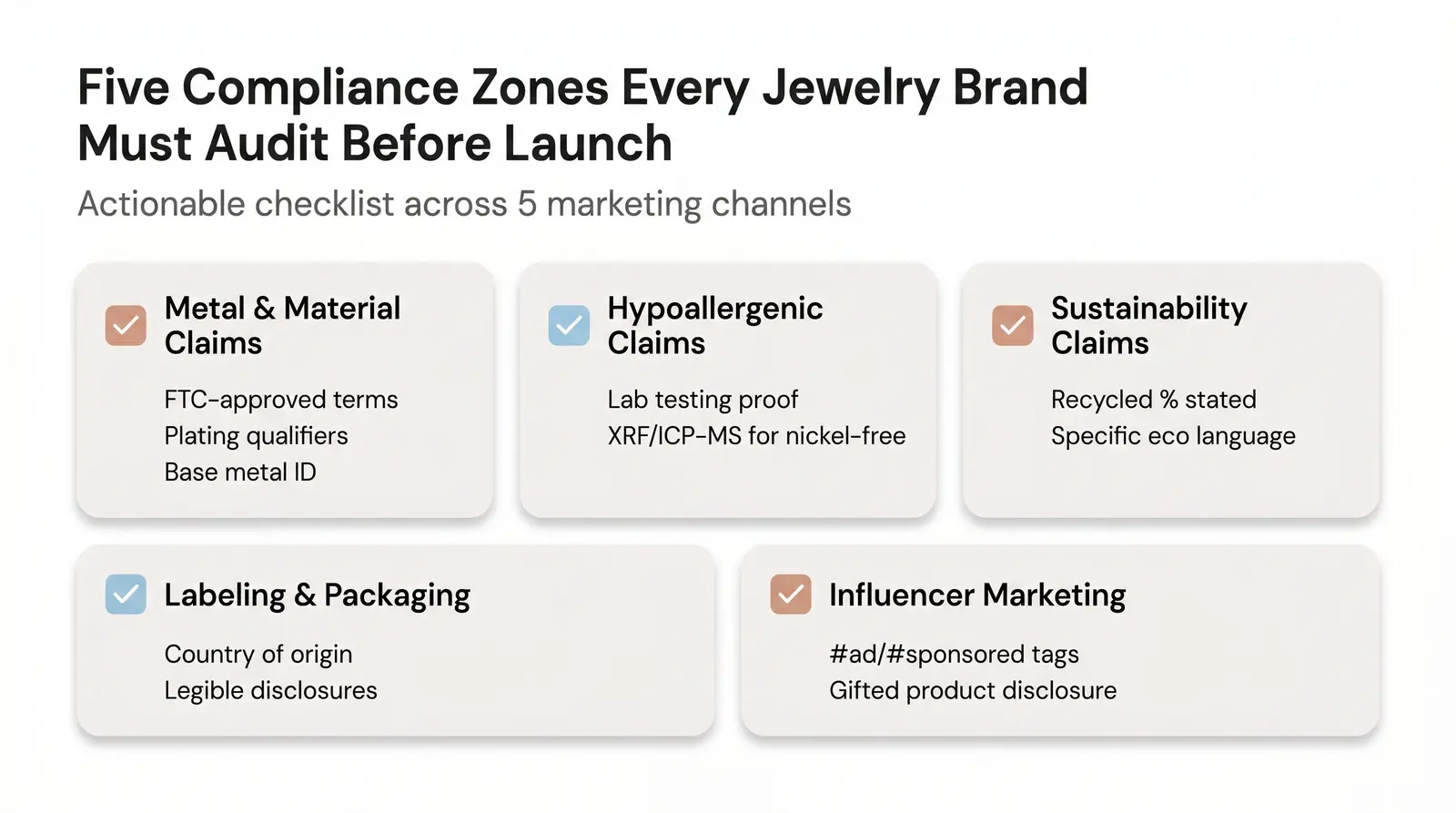 Five Compliance Zones Every Jewelry Brand Must Audit Before Launch

Actionable checklist across 5 marketing channels

Metal & Material Claims

FTC-approved terms
Plating qualifiers
Base metal ID

Hypoallergenic Claims

Lab testing proof
XRF/ICP-MS for nickel-free

Sustainability Claims

Recycled % stated
Specific eco language

Labeling & Packaging

Country of origin
Legible disclosures

Influencer Marketing

#ad/#sponsored tags
Gifted product disclosure